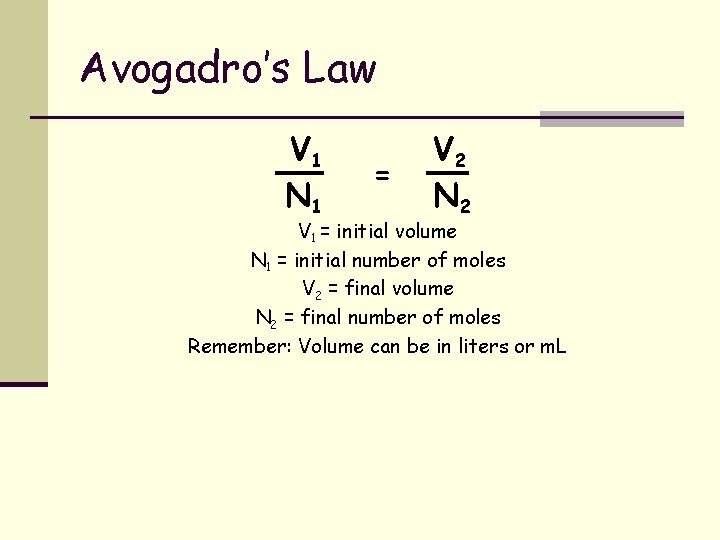 Avogadro's Law

$\frac{V_1}{N_1} = \frac{V_2}{N_2}$

$V_1$ = initial volume
$N_1$ = initial number of moles
$V_2$ = final volume
$N_2$ = final number of moles
Remember: Volume can be in liters or mL